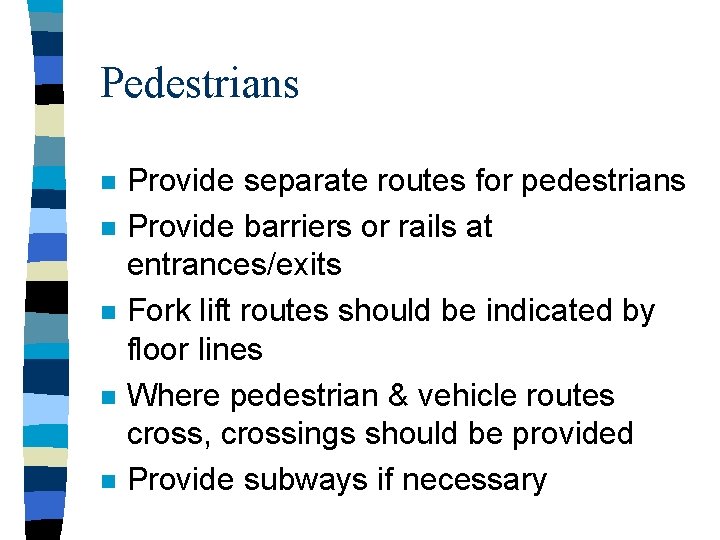 Pedestrians

- Provide separate routes for pedestrians
- Provide barriers or rails at entrances/exits
- Fork lift routes should be indicated by floor lines
- Where pedestrian & vehicle routes cross, crossings should be provided
- Provide subways if necessary